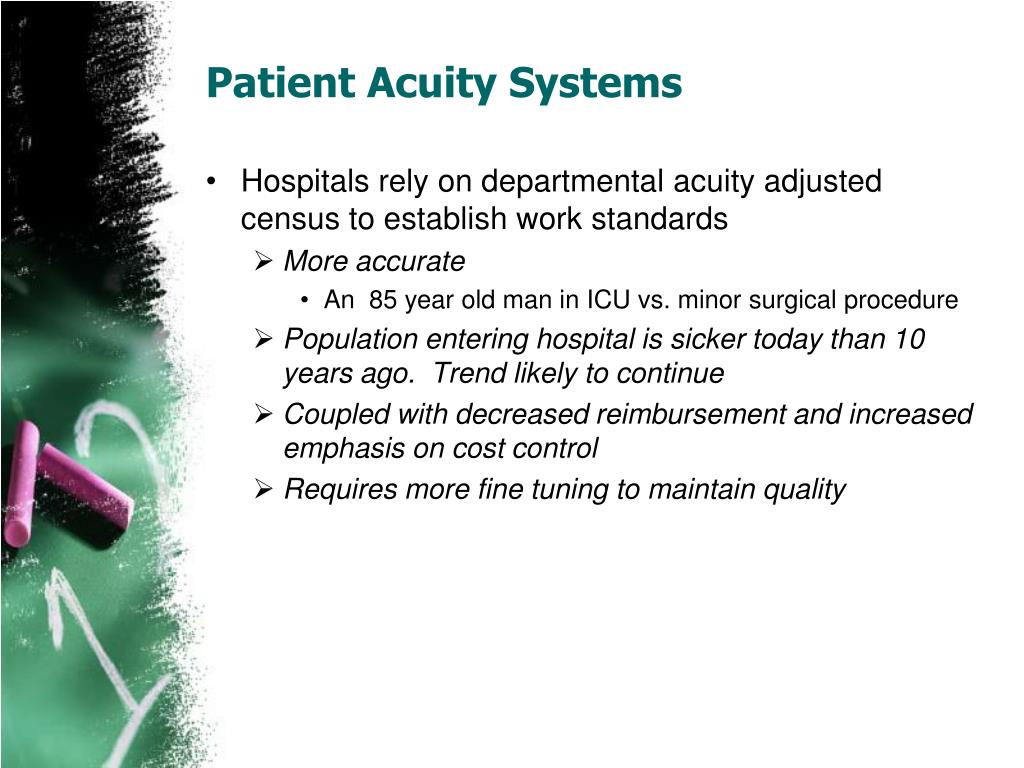 Patient Acuity Systems

• Hospitals rely on departmental acuity adjusted census to establish work standards

➢ More accurate

• An 85 year old man in ICU vs. minor surgical procedure

➢ Population entering hospital is sicker today than 10 years ago. Trend likely to continue

➢ Coupled with decreased reimbursement and increased emphasis on cost control

➢ Requires more fine tuning to maintain quality